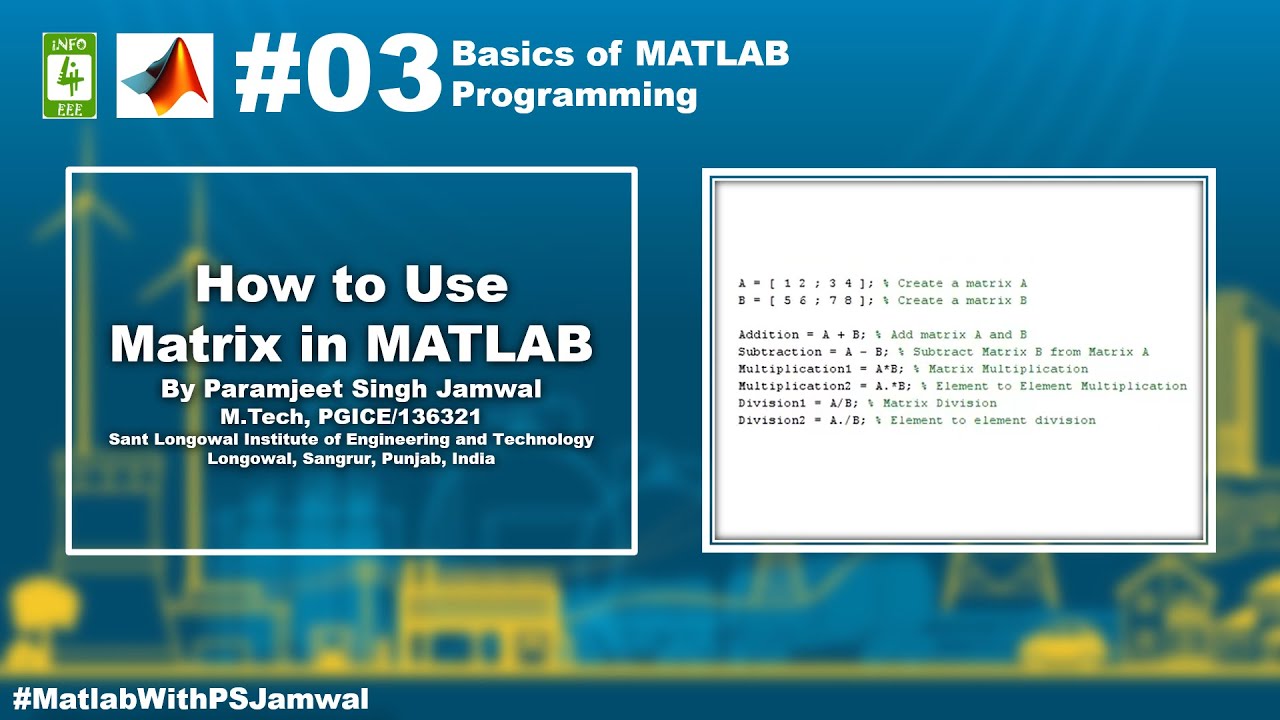 iNFO
4
EEE

#03 Basics of MATLAB Programming

How to Use Matrix in MATLAB
By Paramjeet Singh Jamwal
M.Tech, PGICE/136321
Sant Longowal Institute of Engineering and Technology
Longowal, Sangrur, Punjab, India

A = [ 1 2 ; 3 4 ]; % Create a matrix A
B = [ 5 6 ; 7 8 ]; % Create a matrix B

Addition = A + B; % Add matrix A and B
Subtraction = A - B; % Subtract Matrix B from Matrix A
Multiplication1 = A*B; % Matrix Multiplication
Multiplication2 = A.*B; % Element to Element Multiplication
Division1 = A/B; % Matrix Division
Division2 = A./B; % Element to element division

#MatlabWithPSJamwal